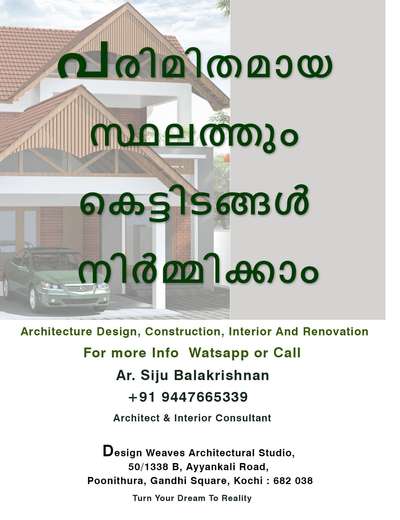 പരിമിതമായ സ്ഥലത്തും കെട്ടിടങ്ങൾ നിർമ്മിക്കാം

Architecture Design, Construction, Interior And Renovation

For more Info Watsapp or Call

Ar. Siju Balakrishnan

+91 9447665339

Architect & Interior Consultant

Design Weaves Architectural Studio,
50/1338 B, Ayyankali Road,
Poonithura, Gandhi Square, Kochi : 682 038

Turn Your Dream To Reality